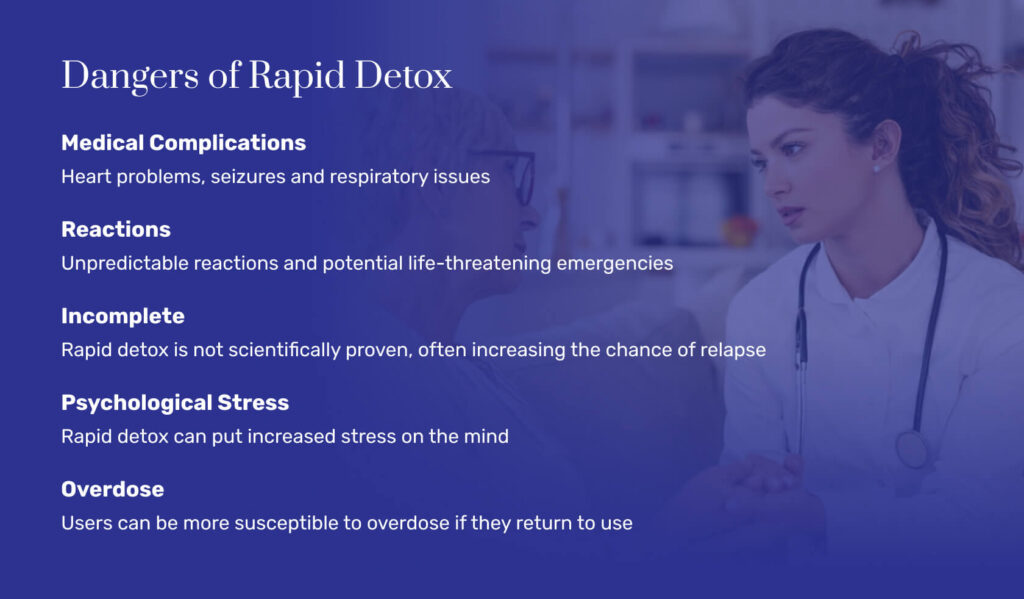 Dangers of Rapid Detox

Medical Complications
Heart problems, seizures and respiratory issues

Reactions
Unpredictable reactions and potential life-threatening emergencies

Incomplete
Rapid detox is not scientifically proven, often increasing the chance of relapse

Psychological Stress
Rapid detox can put increased stress on the mind

Overdose
Users can be more susceptible to overdose if they return to use